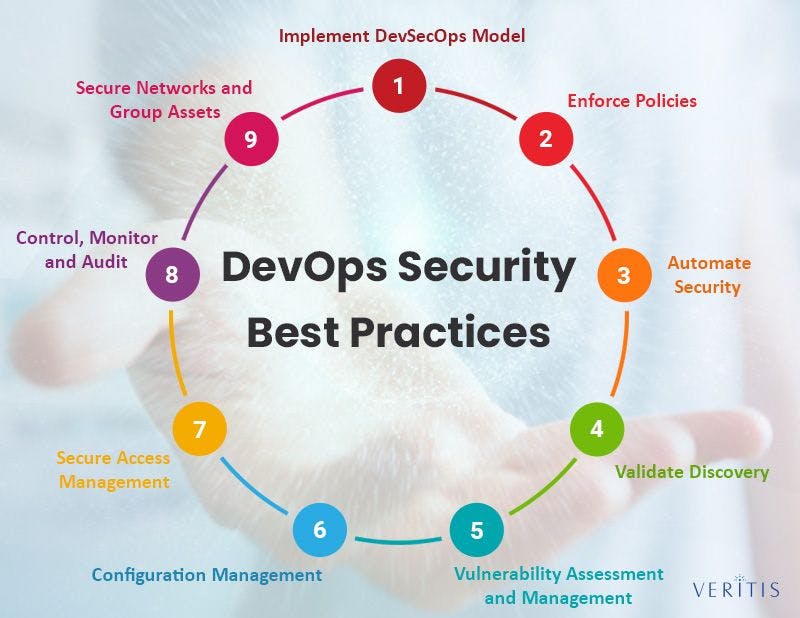 DevOps Security Best Practices

1
Implement DevSecOps Model

2
Enforce Policies

3
Automate Security

4
Validate Discovery

5
Vulnerability Assessment and Management

6
Configuration Management

7
Secure Access Management

8
Control, Monitor and Audit

9
Secure Networks and Group Assets

VERITIS